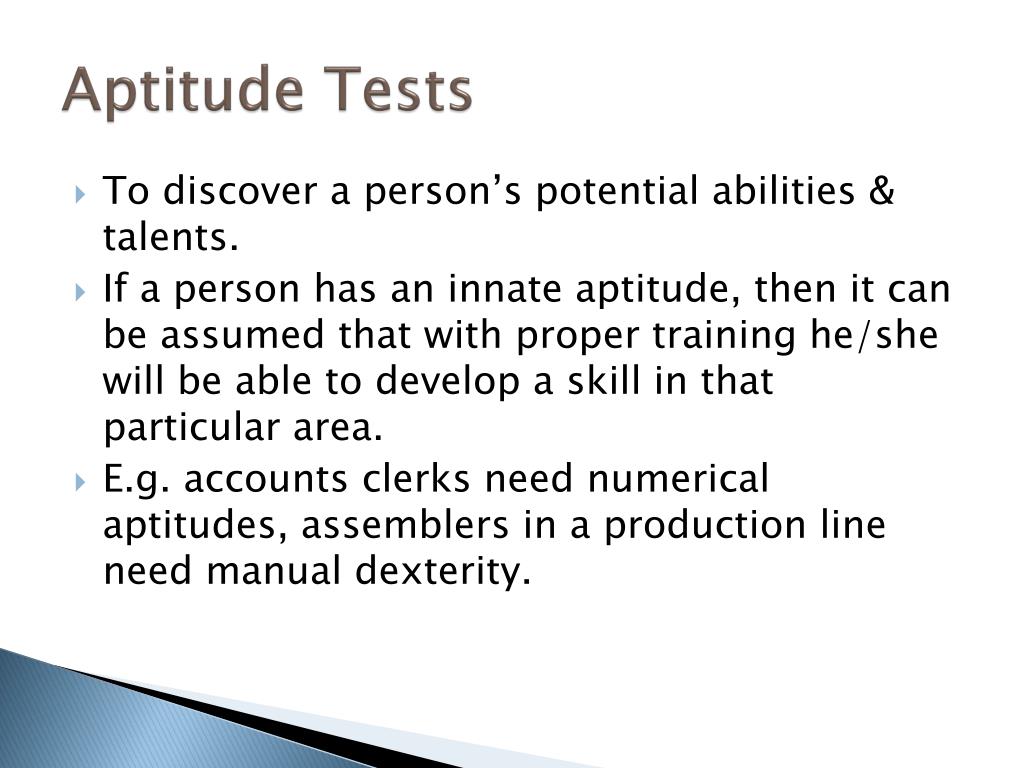 Aptitude Tests

To discover a person’s potential abilities & talents.

If a person has an innate aptitude, then it can be assumed that with proper training he/she will be able to develop a skill in that particular area.

E.g. accounts clerks need numerical aptitudes, assemblers in a production line need manual dexterity.